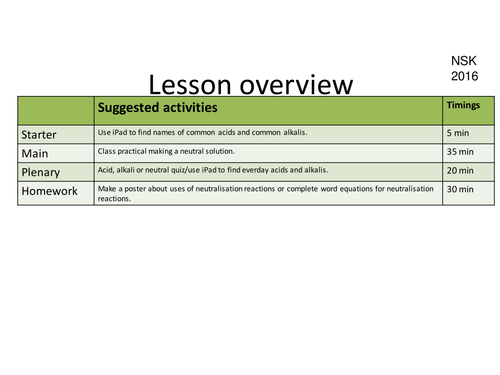 NSK
2016

Lesson overview

| | Suggested activities | Timings |
|---|---|---|
| Starter | Use iPad to find names of common acids and common alkalis. | 5 min |
| Main | Class practical making a neutral solution. | 35 min |
| Plenary | Acid, alkali or neutral quiz/use iPad to find everday acids and alkalis. | 20 min |
| Homework | Make a poster about uses of neutralisation reactions or complete word equations for neutralisation reactions. | 30 min |